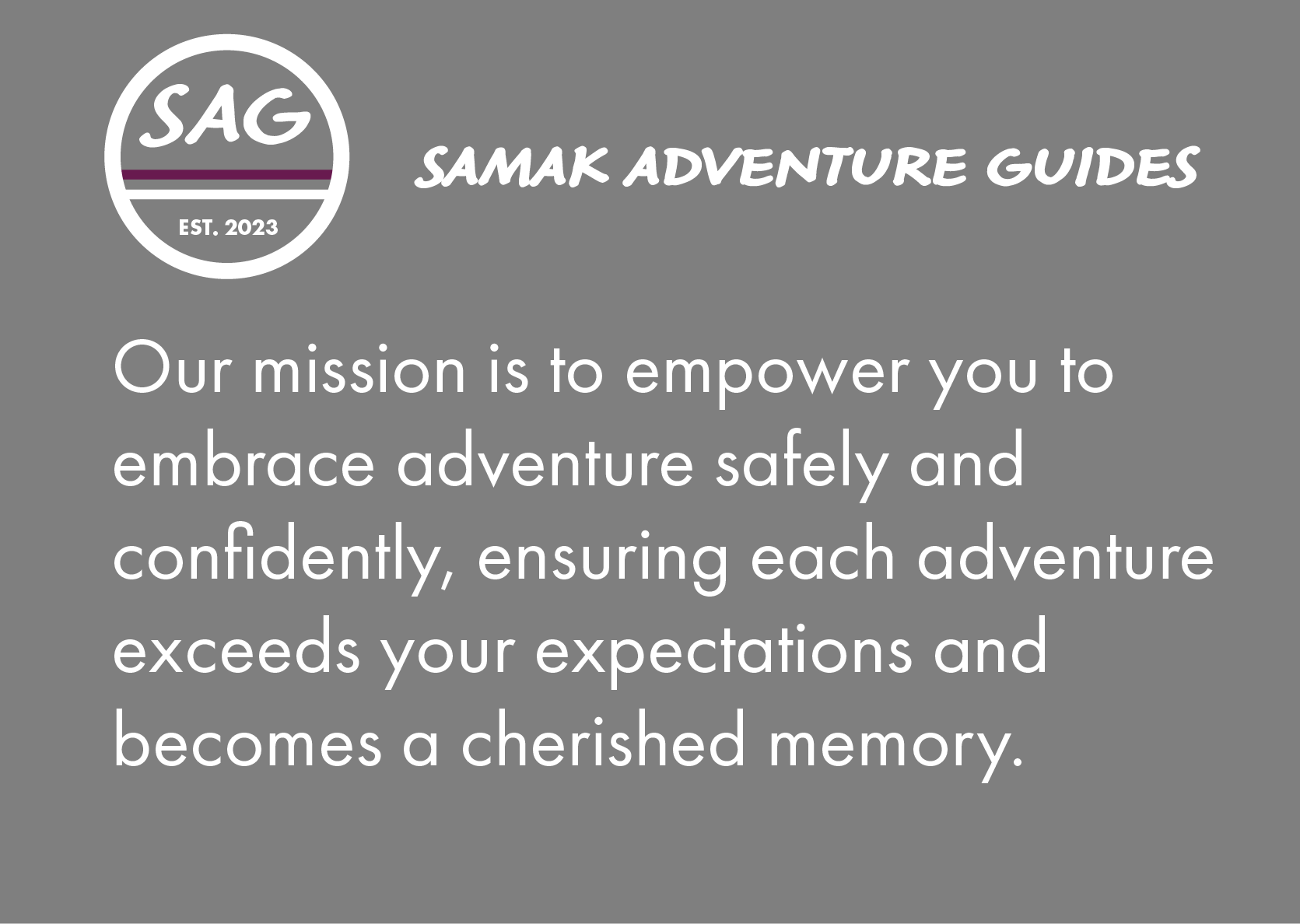 SAG
EST. 2023

SAMAK ADVENTURE GUIDES

Our mission is to empower you to embrace adventure safely and confidently, ensuring each adventure exceeds your expectations and becomes a cherished memory.